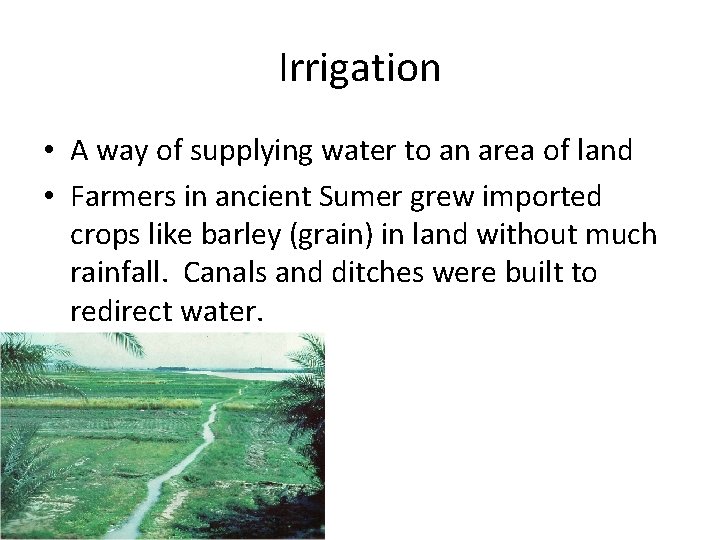 Irrigation

• A way of supplying water to an area of land
• Farmers in ancient Sumer grew imported crops like barley (grain) in land without much rainfall. Canals and ditches were built to redirect water.